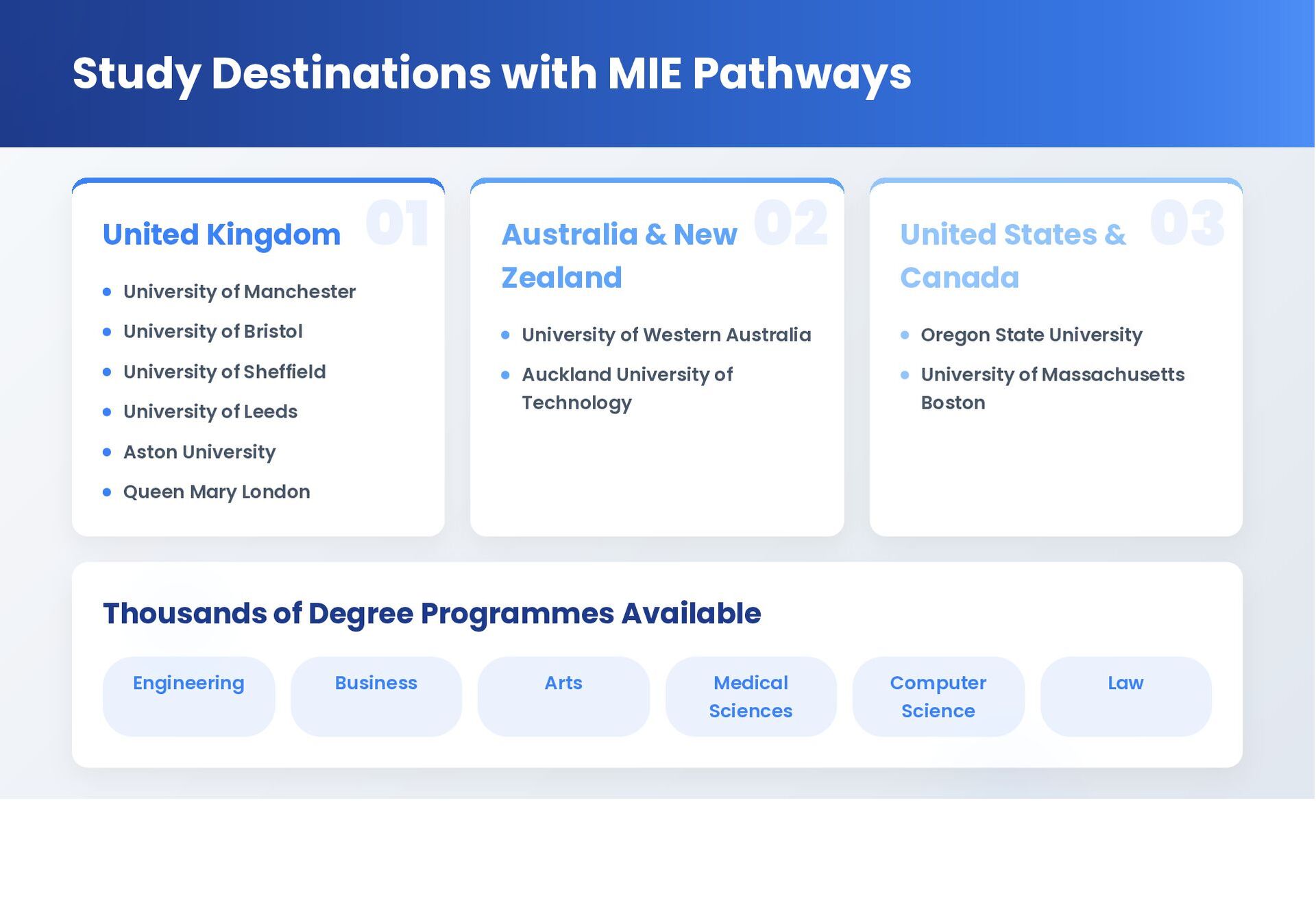 Study Destinations with MIE Pathways

01
United Kingdom

- University of Manchester
- University of Bristol
- University of Sheffield
- University of Leeds
- Aston University
- Queen Mary London

02
Australia & New Zealand

- University of Western Australia
- Auckland University of Technology

03
United States & Canada

- Oregon State University
- University of Massachusetts Boston

Thousands of Degree Programmes Available

Engineering
Business
Arts
Medical Sciences
Computer Science
Law